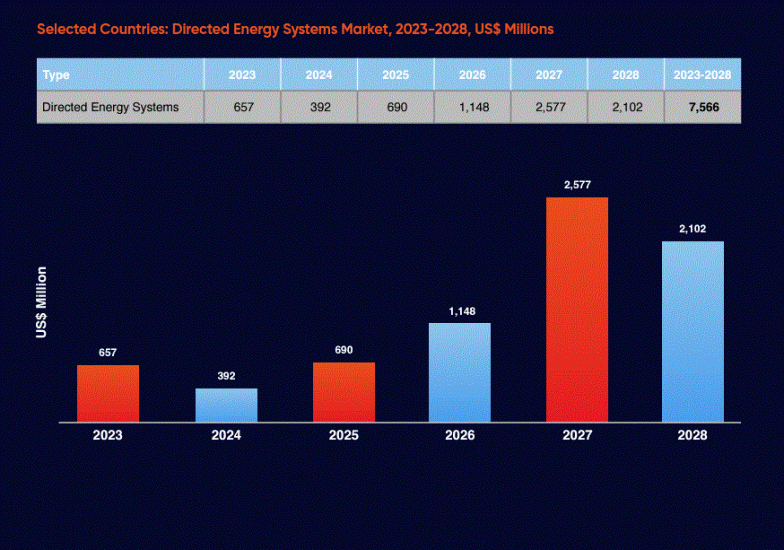 Selected Countries: Directed Energy Systems Market, 2023-2028, US$ Millions

| Type | 2023 | 2024 | 2025 | 2026 | 2027 | 2028 | 2023-2028 |
|---|---|---|---|---|---|---|---|
| Directed Energy Systems | 657 | 392 | 690 | 1,148 | 2,577 | 2,102 | 7,566 |

US$ Million

657
392
690
1,148
2,577
2,102

2023
2024
2025
2026
2027
2028